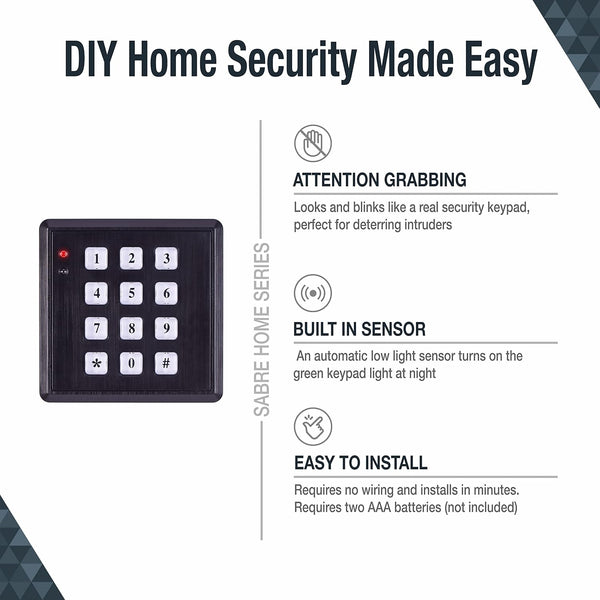 DIY Home Security Made Easy

1 2 3
4 5 6
7 8 9
* 0 #

SABRE HOME SERIES

ATTENTION GRABBING

Looks and blinks like a real security keypad, perfect for deterring intruders

BUILT IN SENSOR

An automatic low light sensor turns on the green keypad light at night

EASY TO INSTALL

Requires no wiring and installs in minutes. Requires two AAA batteries (not included)